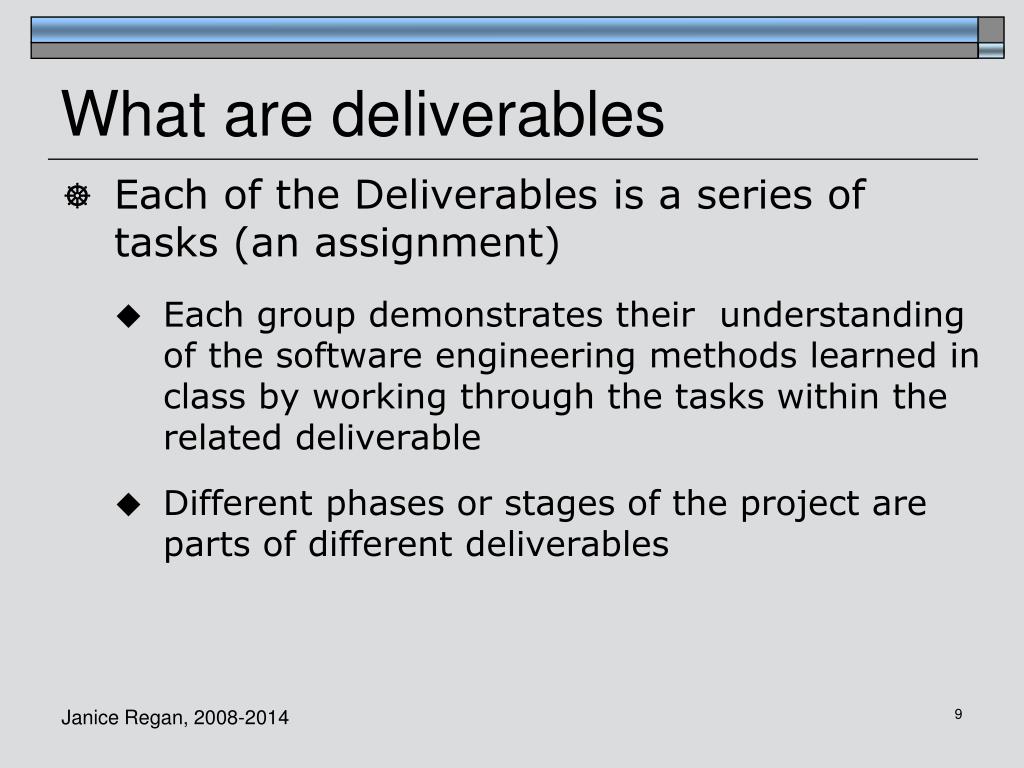 What are deliverables

Each of the Deliverables is a series of tasks (an assignment)

Each group demonstrates their understanding of the software engineering methods learned in class by working through the tasks within the related deliverable

Different phases or stages of the project are parts of different deliverables

Janice Regan, 2008-2014

9